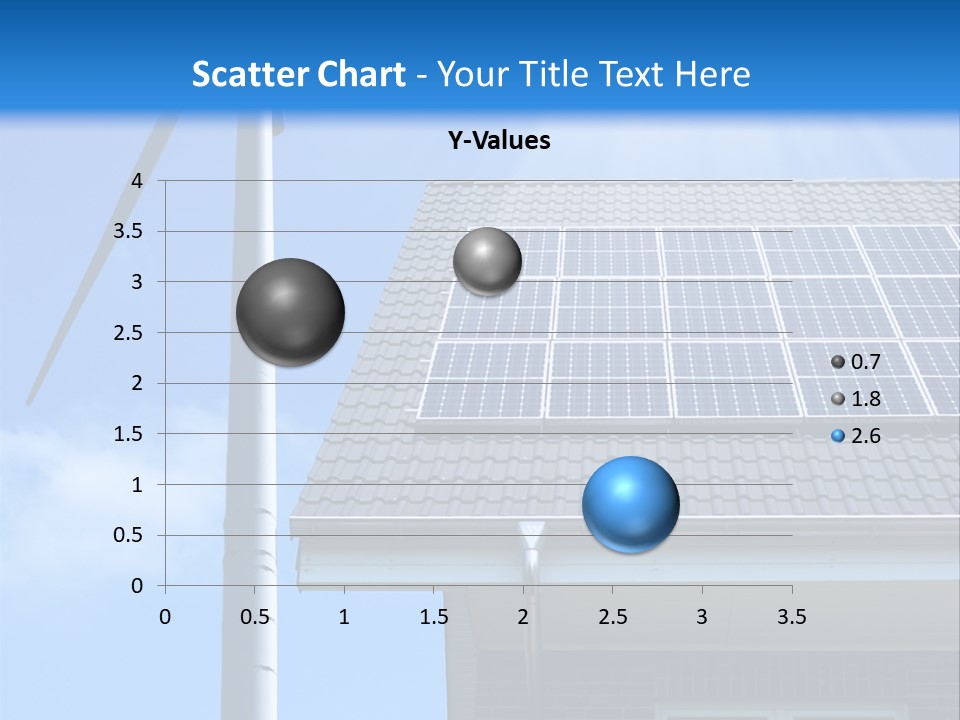 Scatter Chart - Your Title Text Here

Y-Values

4
3.5
3
2.5
2
1.5
1
0.5
0

0 0.5 1 1.5 2 2.5 3 3.5

0.7
1.8
2.6